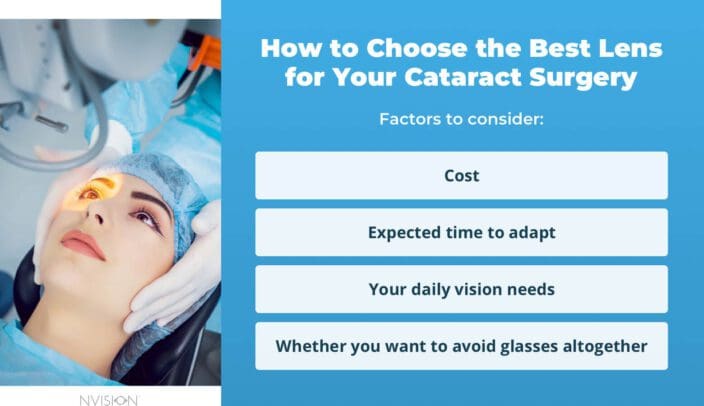 How to Choose the Best Lens for Your Cataract Surgery

Factors to consider:

Cost

Expected time to adapt

Your daily vision needs

Whether you want to avoid glasses altogether

NVISION